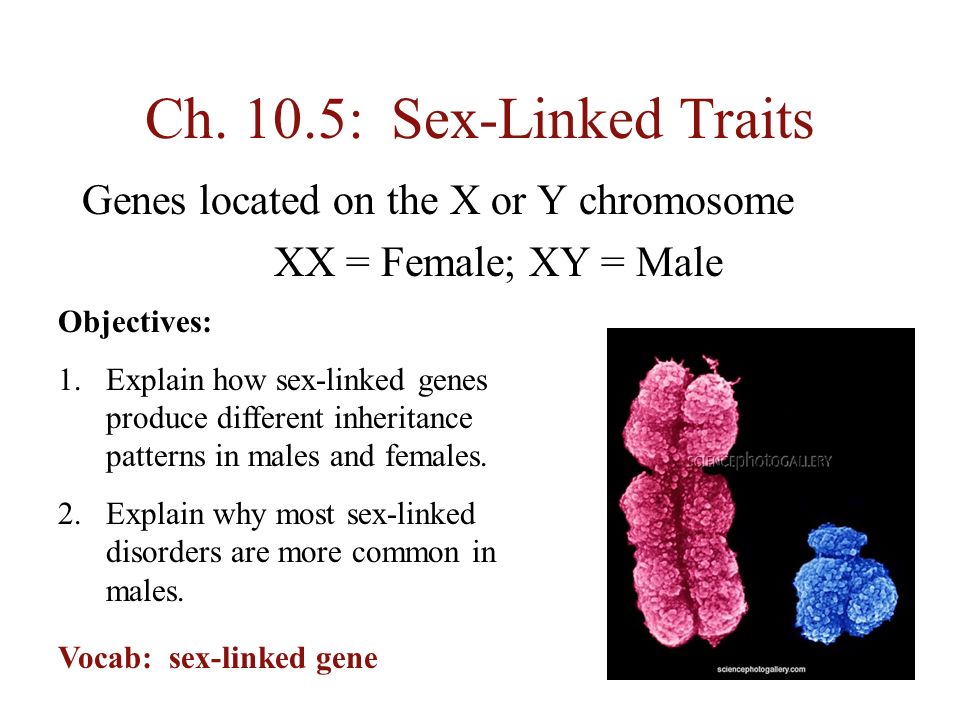 Ch. 10.5: Sex-Linked Traits

Genes located on the X or Y chromosome

XX = Female; XY = Male

Objectives:

1. Explain how sex-linked genes produce different inheritance patterns in males and females.

2. Explain why most sex-linked disorders are more common in males.

Vocab: sex-linked gene

SCIENCEphotoGALLERY

sciencephotogallery.com